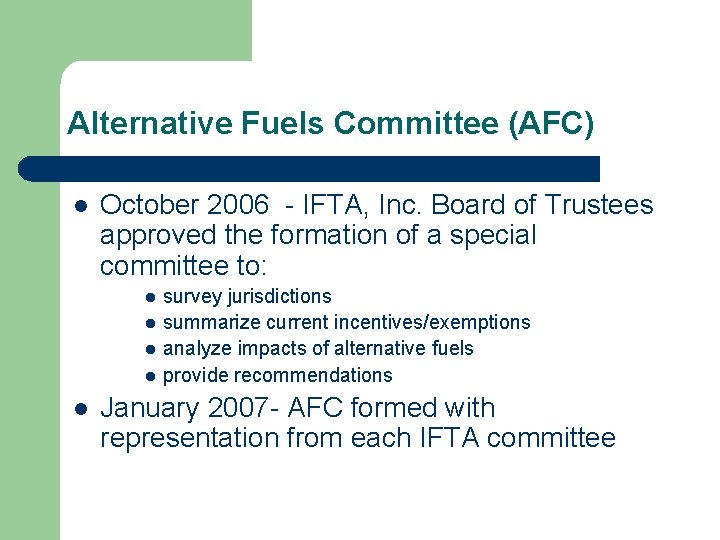 Alternative Fuels Committee (AFC)

- October 2006 - IFTA, Inc. Board of Trustees approved the formation of a special committee to:
  - survey jurisdictions
  - summarize current incentives/exemptions
  - analyze impacts of alternative fuels
  - provide recommendations
- January 2007- AFC formed with representation from each IFTA committee